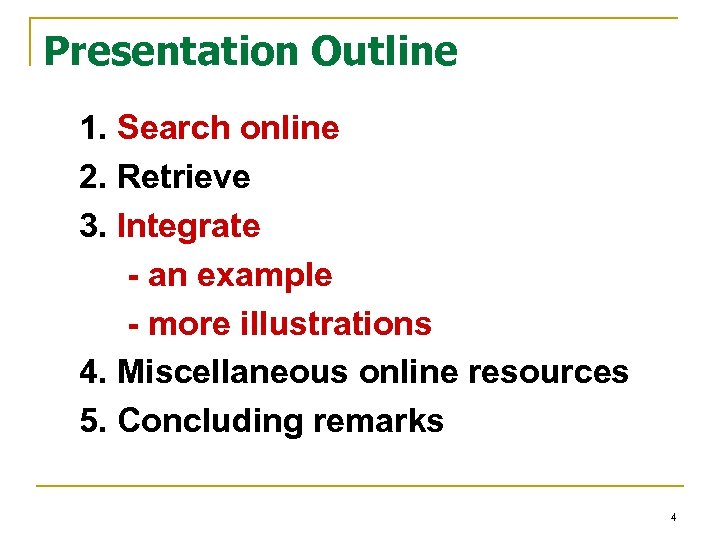 Presentation Outline

1. Search online
2. Retrieve
3. Integrate
- an example
- more illustrations
4. Miscellaneous online resources
5. Concluding remarks

4